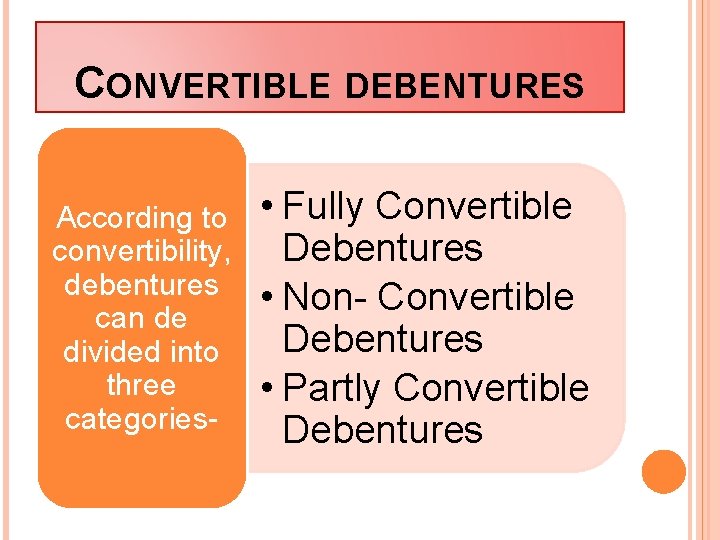 CONVERTIBLE DEBENTURES

According to convertibility, debentures can de divided into three categories-

• Fully Convertible Debentures
• Non- Convertible Debentures
• Partly Convertible Debentures